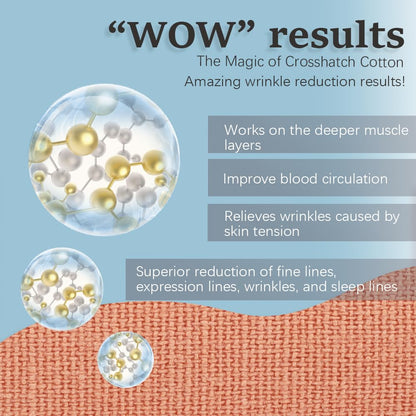 “WOW” results
The Magic of Crosshatch Cotton
Amazing wrinkle reduction results!

Works on the deeper muscle layers

Improve blood circulation

Relieves wrinkles caused by skin tension

Superior reduction of fine lines, expression lines, wrinkles, and sleep lines